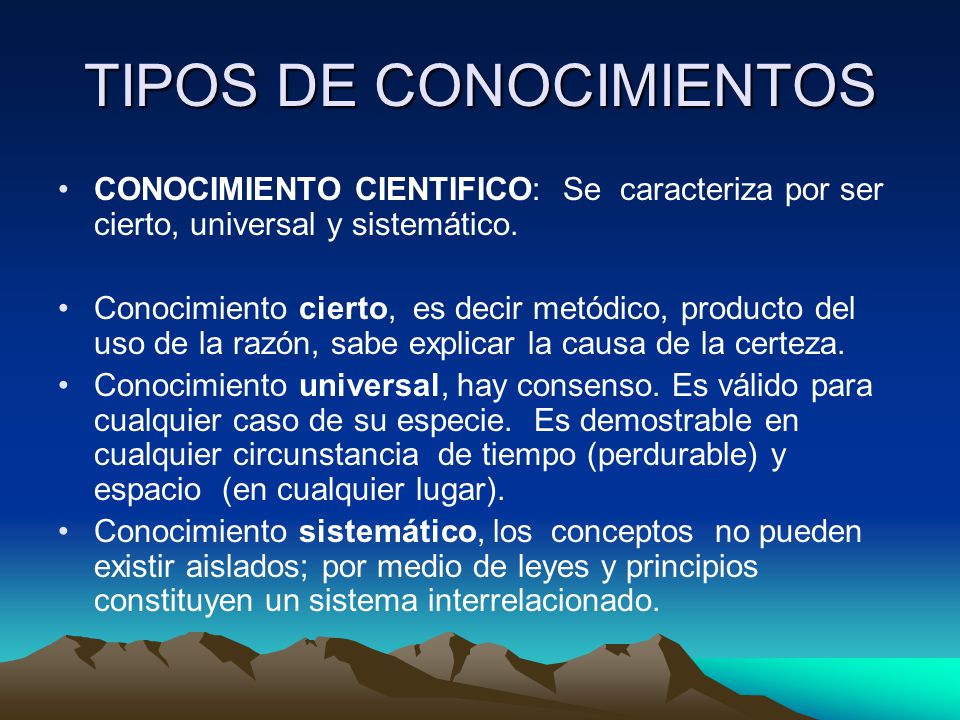 TIPOS DE CONOCIMIENTOS

• CONOCIMIENTO CIENTIFICO: Se caracteriza por ser cierto, universal y sistemático.

• Conocimiento cierto, es decir metódico, producto del uso de la razón, sabe explicar la causa de la certeza.
• Conocimiento universal, hay consenso. Es válido para cualquier caso de su especie. Es demostrable en cualquier circunstancia de tiempo (perdurable) y espacio (en cualquier lugar).
• Conocimiento sistemático, los conceptos no pueden existir aislados; por medio de leyes y principios constituyen un sistema interrelacionado.